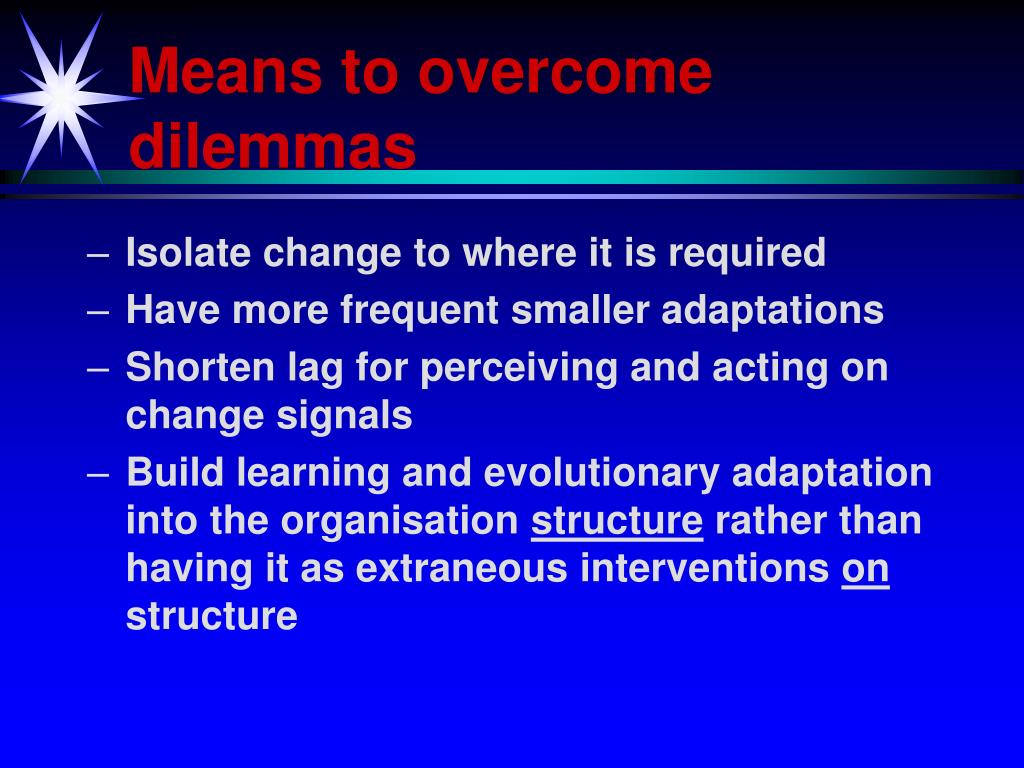 Means to overcome dilemmas

– Isolate change to where it is required
– Have more frequent smaller adaptations
– Shorten lag for perceiving and acting on change signals
– Build learning and evolutionary adaptation into the organisation structure rather than having it as extraneous interventions on structure